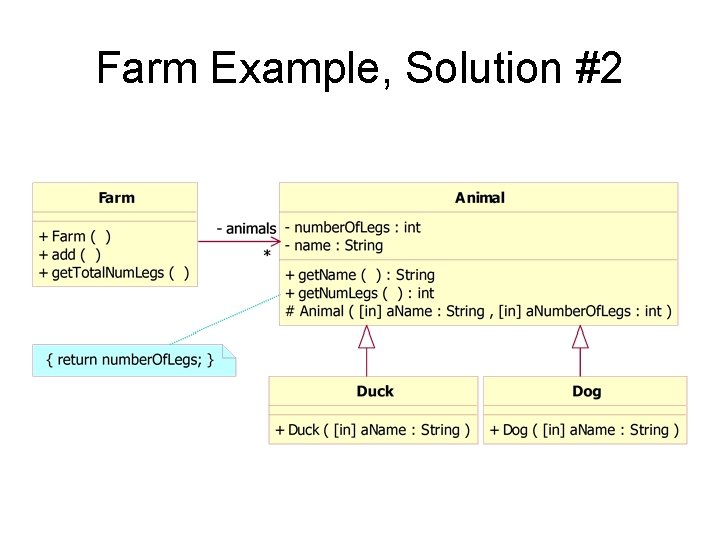 Farm Example, Solution #2

Farm

+ Farm ( )
+ add ( )
+ getTotalNumLegs ( )

- animals
*

Animal

- numberOfLegs : int
- name : String

+ getName ( ) : String
+ getNumLegs ( ) : int
# Animal ( [in] aName : String , [in] aNumberOfLegs : int )

{ return numberOfLegs; }

Duck

+ Duck ( [in] aName : String )

Dog

+ Dog ( [in] aName : String )